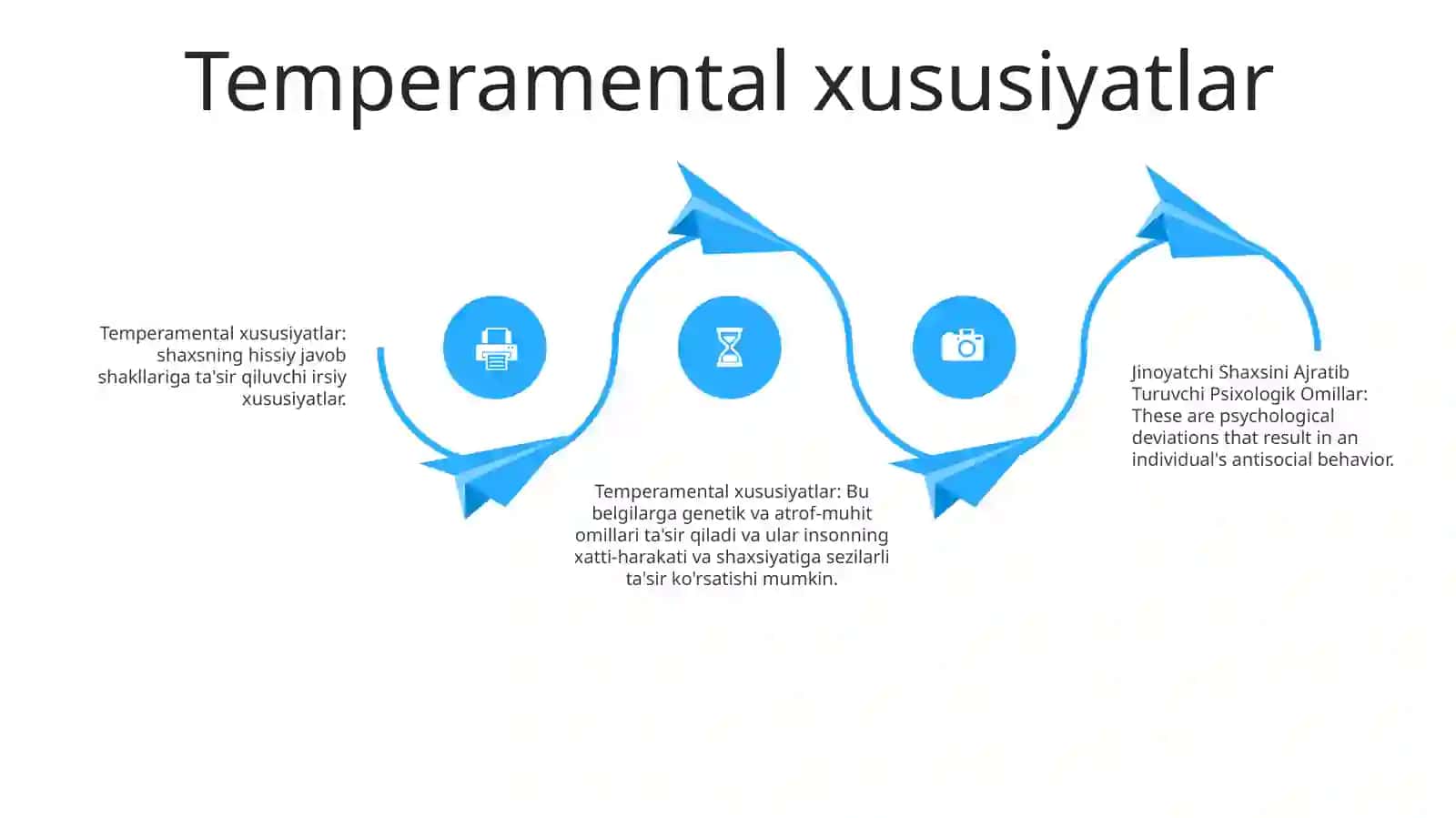 Temperamental xususiyatlar

Temperamental xususiyatlar: shaxsning hissiy javob shakllariga ta'sir qiluvchi irsiy xususiyatlar.

Temperamental xususiyatlar: Bu belgilarga genetik va atrof-muhit omillari ta'sir qiladi va ular insonning xatti-harakati va shaxsiyatiga sezilarli ta'sir ko'rsatishi mumkin.

Jinoyatchi Shaxsini Ajratib Turuvchi Psixologik Omillar: These are psychological deviations that result in an individual's antisocial behavior.